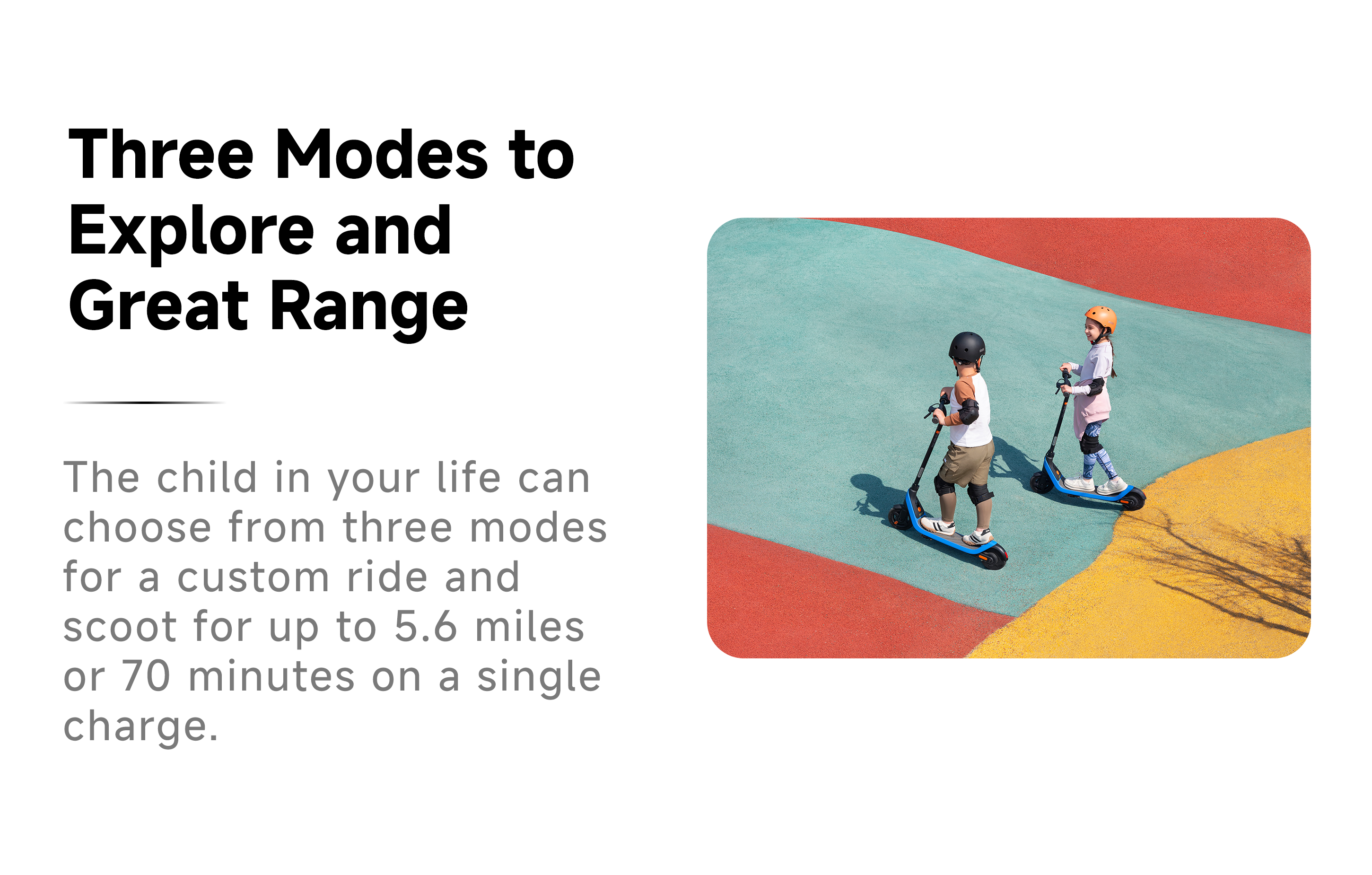 Three Modes to Explore and Great Range

The child in your life can choose from three modes for a custom ride and scoot for up to 5.6 miles or 70 minutes on a single charge.